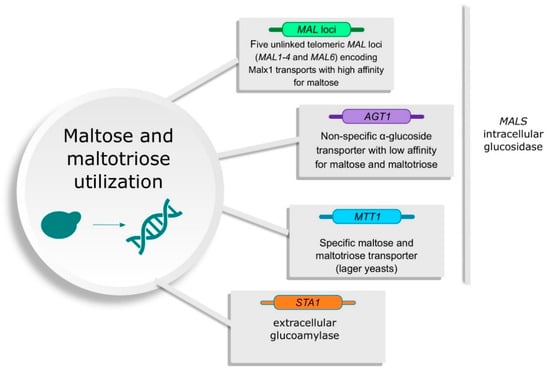 Maltose and maltotriose utilization

MAL loci

Five unlinked telomeric MAL loci (MAL1-4 and MAL6) encoding Malx1 transports with high affinity for maltose

AGT1

Non-specific α-glucoside transporter with low affinity for maltose and maltotriose

MTT1

Specific maltose and maltotriose transporter (lager yeasts)

STA1

extracellular glucoamylase

MALS intracellular glucosidase